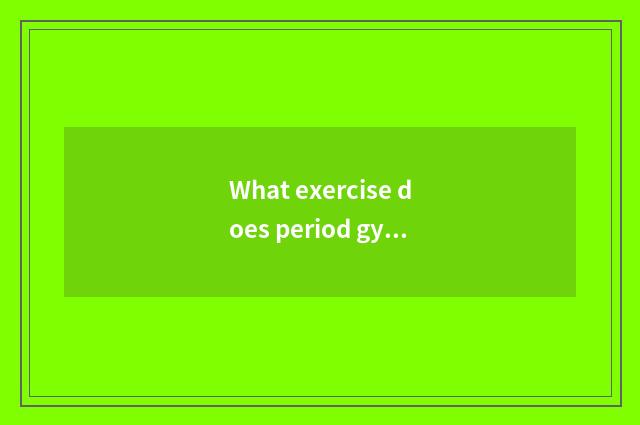 What exercise does period gy…